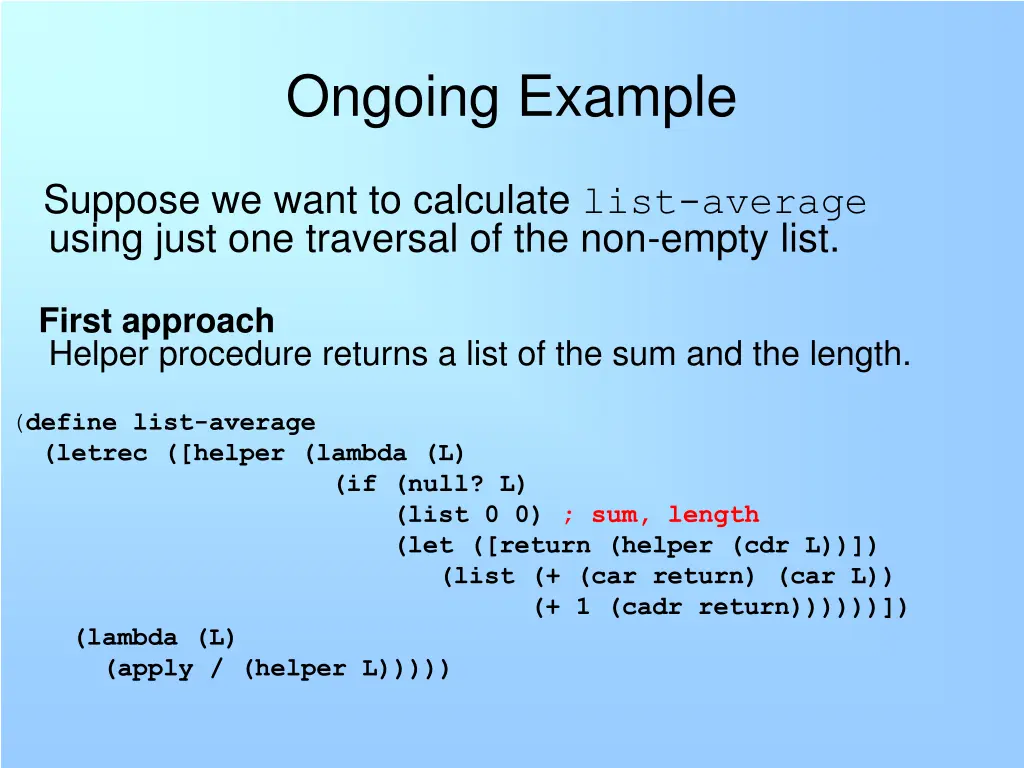 Ongoing Example

Suppose we want to calculate list-average using just one traversal of the non-empty list.

First approach
Helper procedure returns a list of the sum and the length.

(define list-average
  (letrec ([helper (lambda (L)
                     (if (null? L)
                         (list 0 0) ; sum, length
                         (let ([return (helper (cdr L))])
                           (list (+ (car return) (car L))
                                 (+ 1 (cadr return))))))])
    (lambda (L)
      (apply / (helper L)))))